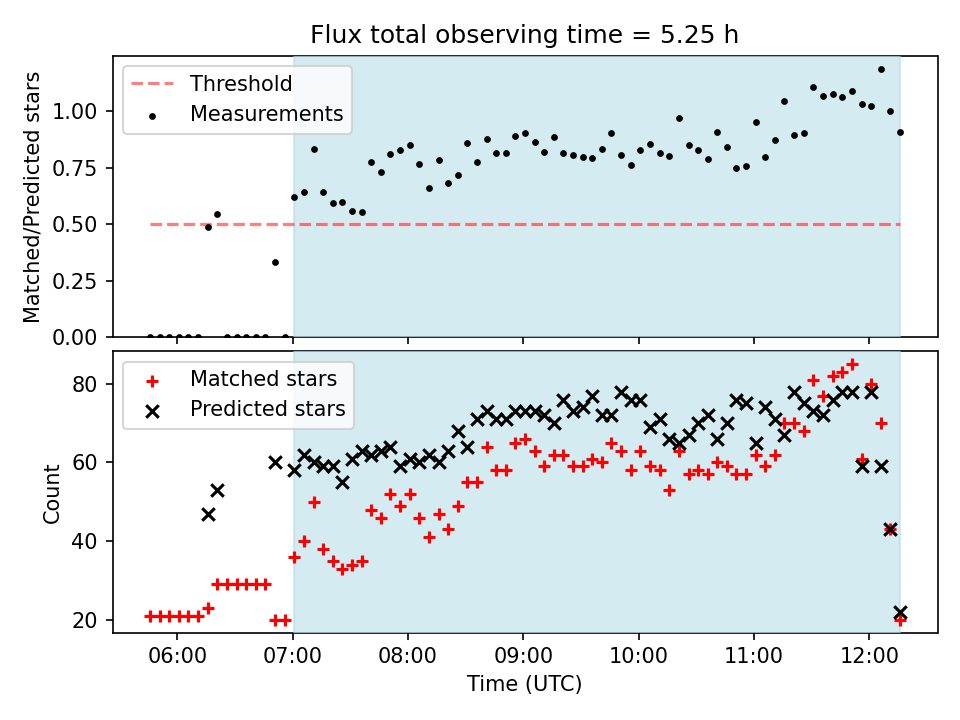 Flux total observing time = 5.25 h

Threshold
Measurements

Matched/Predicted stars

1.00
0.75
0.50
0.25
0.00

Matched stars
Predicted stars

Count

80
60
40
20

06:00
07:00
08:00
09:00
10:00
11:00
12:00

Time (UTC)